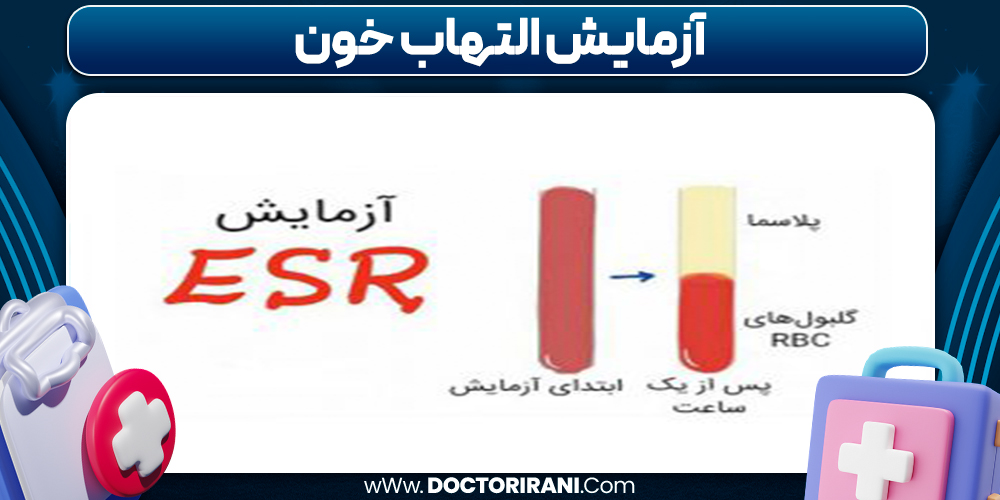 آزمایش التهاب خون

آزمایش
ESR

پلاسما

گلبول‌های RBC

ابتدای آزمایش

پس از یک ساعت

wWw.DOCTORIRANI.Com